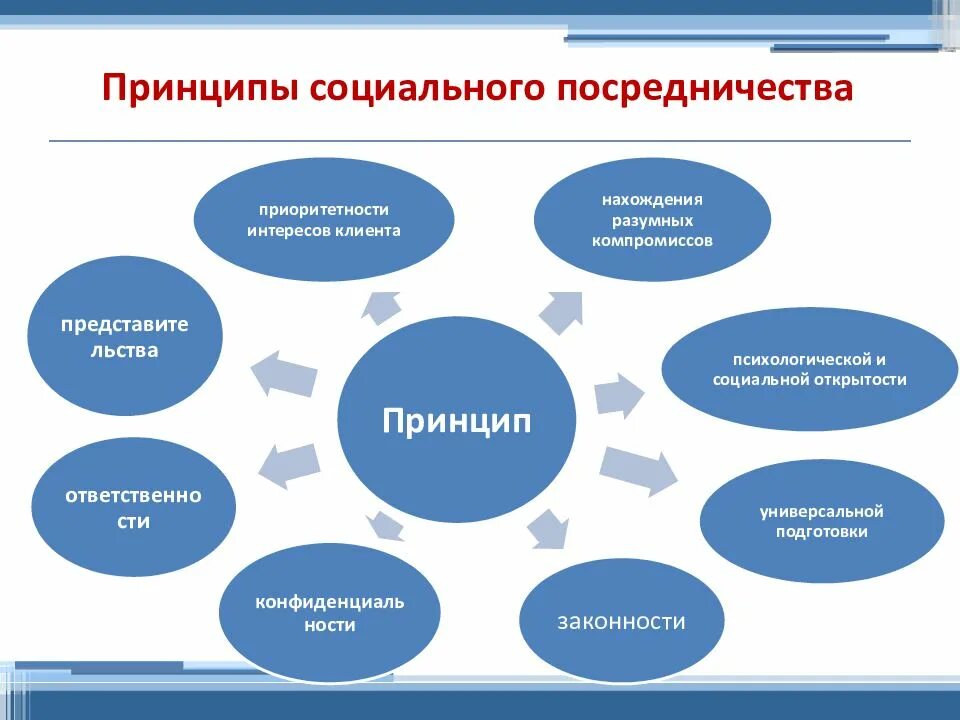 Принципы социального посредничества

Принцип

приоритетности интересов клиента

нахождения разумных компромиссов

психологической и социальной открытости

универсальной подготовки

законности

конфиденциальности

ответственности

представительства